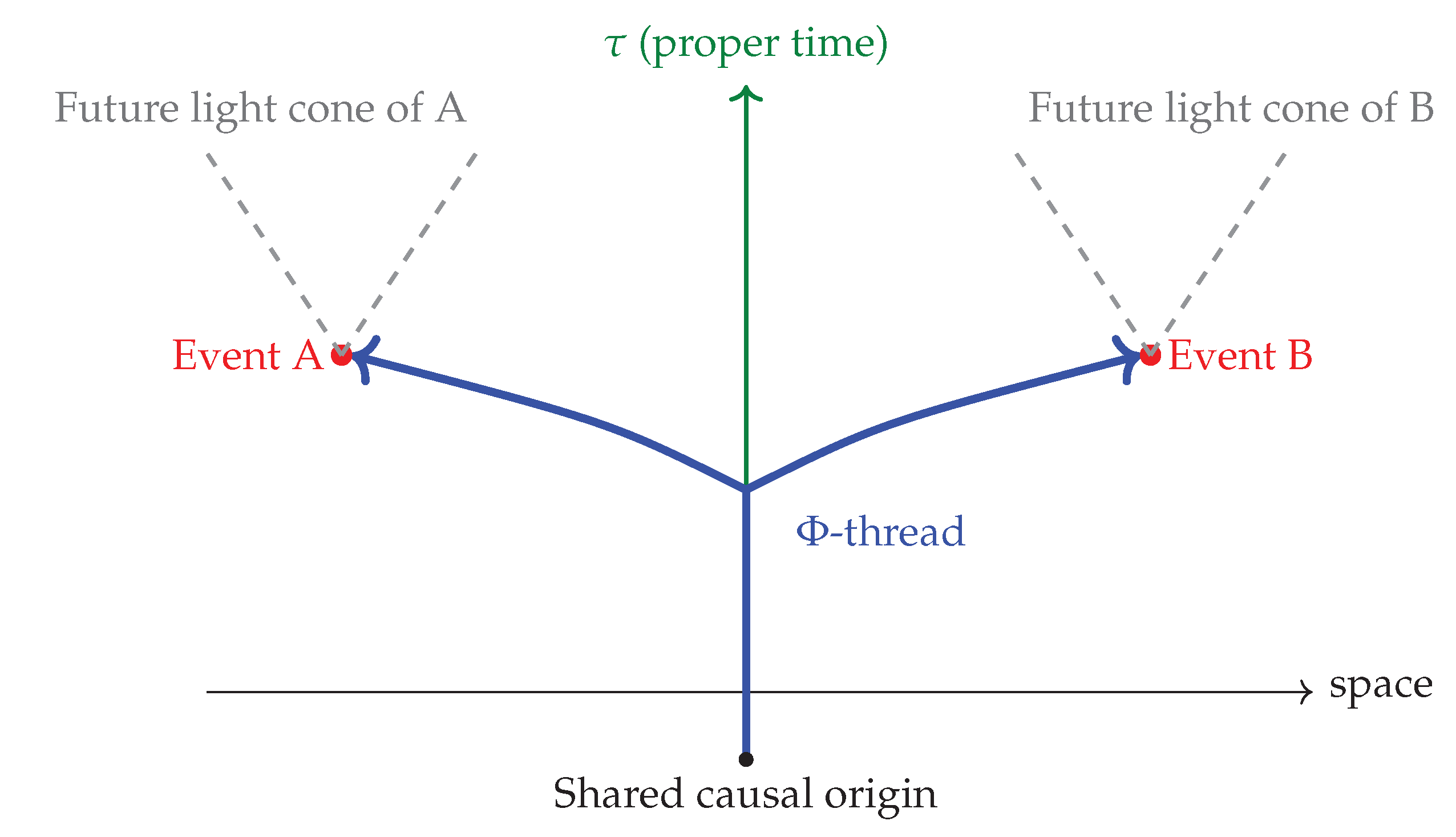 $\tau$ (proper time)

Future light cone of A

Future light cone of B

Event A

Event B

$\Phi$-thread

space

Shared causal origin